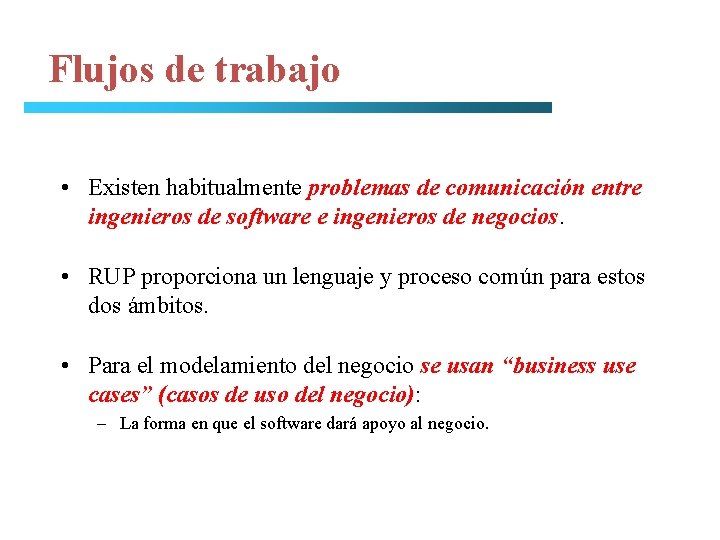 Flujos de trabajo

• Existen habitualmente problemas de comunicación entre ingenieros de software e ingenieros de negocios.

• RUP proporciona un lenguaje y proceso común para estos dos ámbitos.

• Para el modelamiento del negocio se usan “business use cases” (casos de uso del negocio):

– La forma en que el software dará apoyo al negocio.